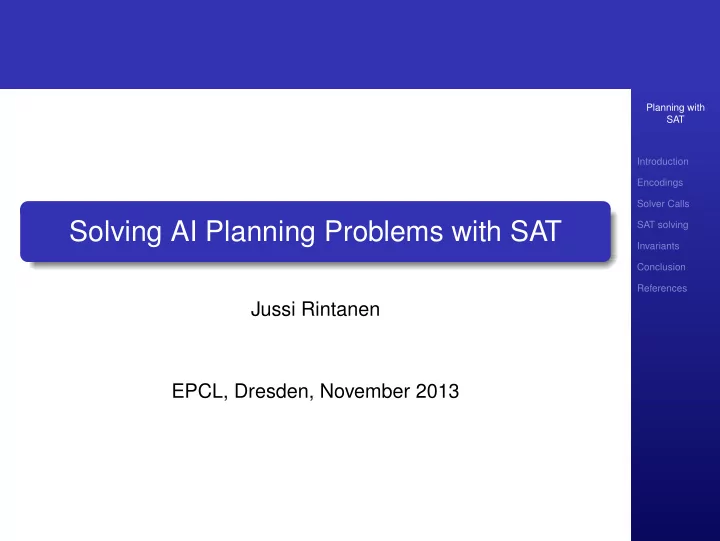 Solving AI Planning Problems with SAT

Jussi Rintanen

EPCL, Dresden, November 2013

Planning with SAT

Introduction
Encodings
Solver Calls
SAT solving
Invariants
Conclusion
References